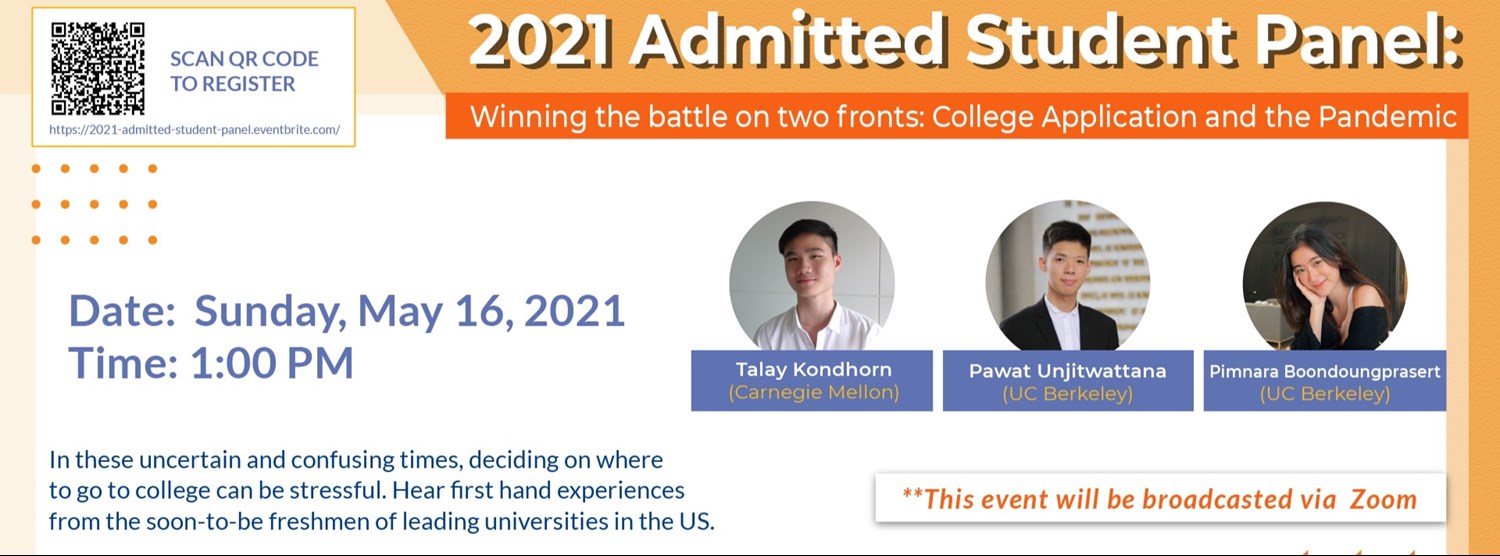 SCAN QR CODE TO REGISTER

https://2021-admitted-student-panel.eventbrite.com/

2021 Admitted Student Panel:

Winning the battle on two fronts: College Application and the Pandemic

Date: Sunday, May 16, 2021
Time: 1:00 PM

Talay Kondhorn
(Carnegie Mellon)

Pawat Unjitwattana
(UC Berkeley)

Pimnara Boondoungprasert
(UC Berkeley)

In these uncertain and confusing times, deciding on where to go to college can be stressful. Hear first hand experiences from the soon-to-be freshmen of leading universities in the US.

**This event will be broadcasted via Zoom